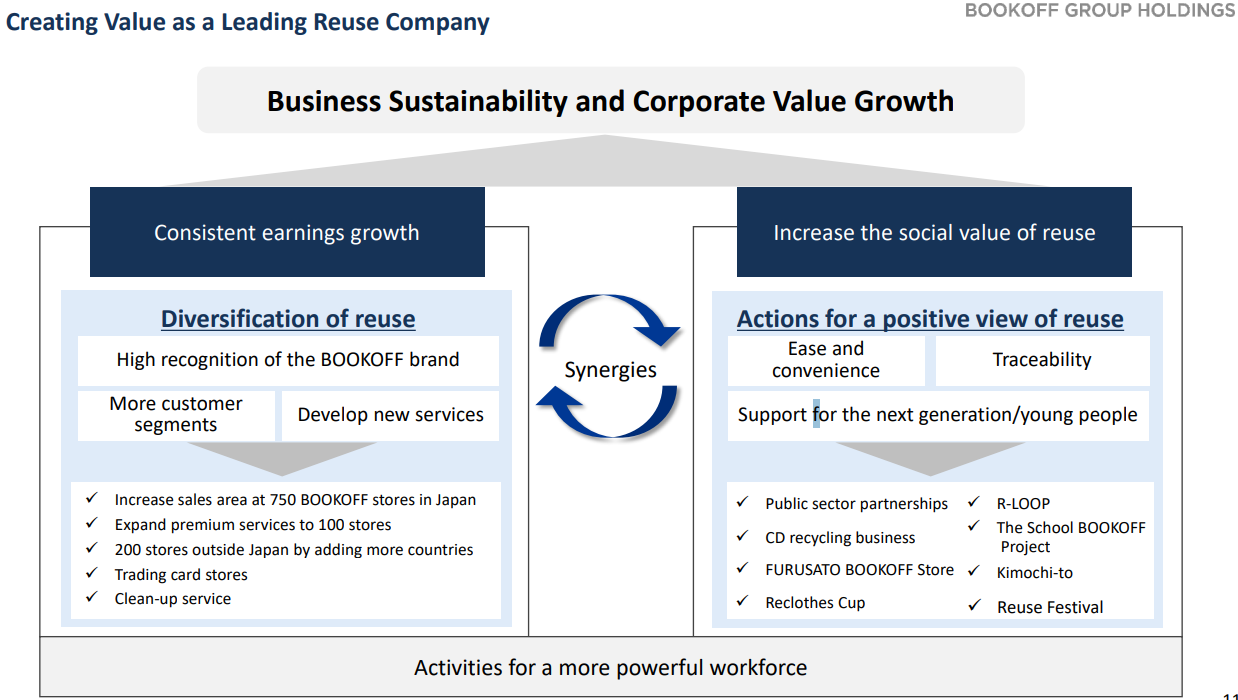 Creating Value as a Leading Reuse Company

BOOKOFF GROUP HOLDINGS

Business Sustainability and Corporate Value Growth

Consistent earnings growth

Diversification of reuse

High recognition of the BOOKOFF brand

More customer segments

Develop new services

✓ Increase sales area at 750 BOOKOFF stores in Japan
✓ Expand premium services to 100 stores
✓ 200 stores outside Japan by adding more countries
✓ Trading card stores
✓ Clean-up service

Synergies

Increase the social value of reuse

Actions for a positive view of reuse

Ease and convenience

Traceability

Support for the next generation/young people

✓ Public sector partnerships
✓ CD recycling business
✓ FURUSATO BOOKOFF Store
✓ Reclothes Cup

✓ R-LOOP
✓ The School BOOKOFF Project
✓ Kimochi-to
✓ Reuse Festival

Activities for a more powerful workforce

11